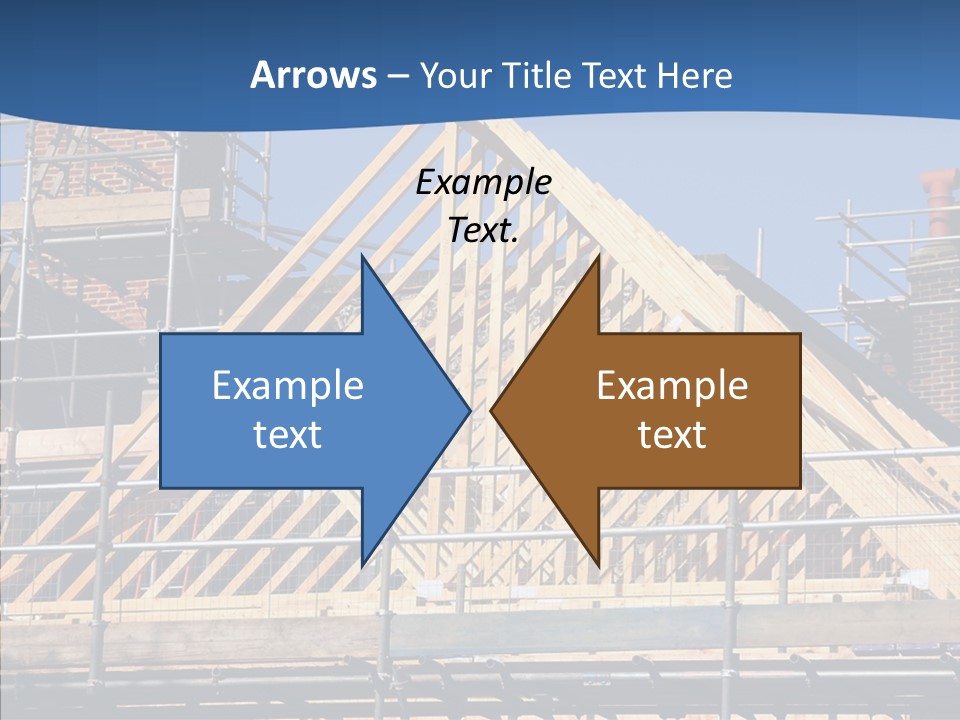 Arrows – Your Title Text Here

Example Text.

Example text

Example text